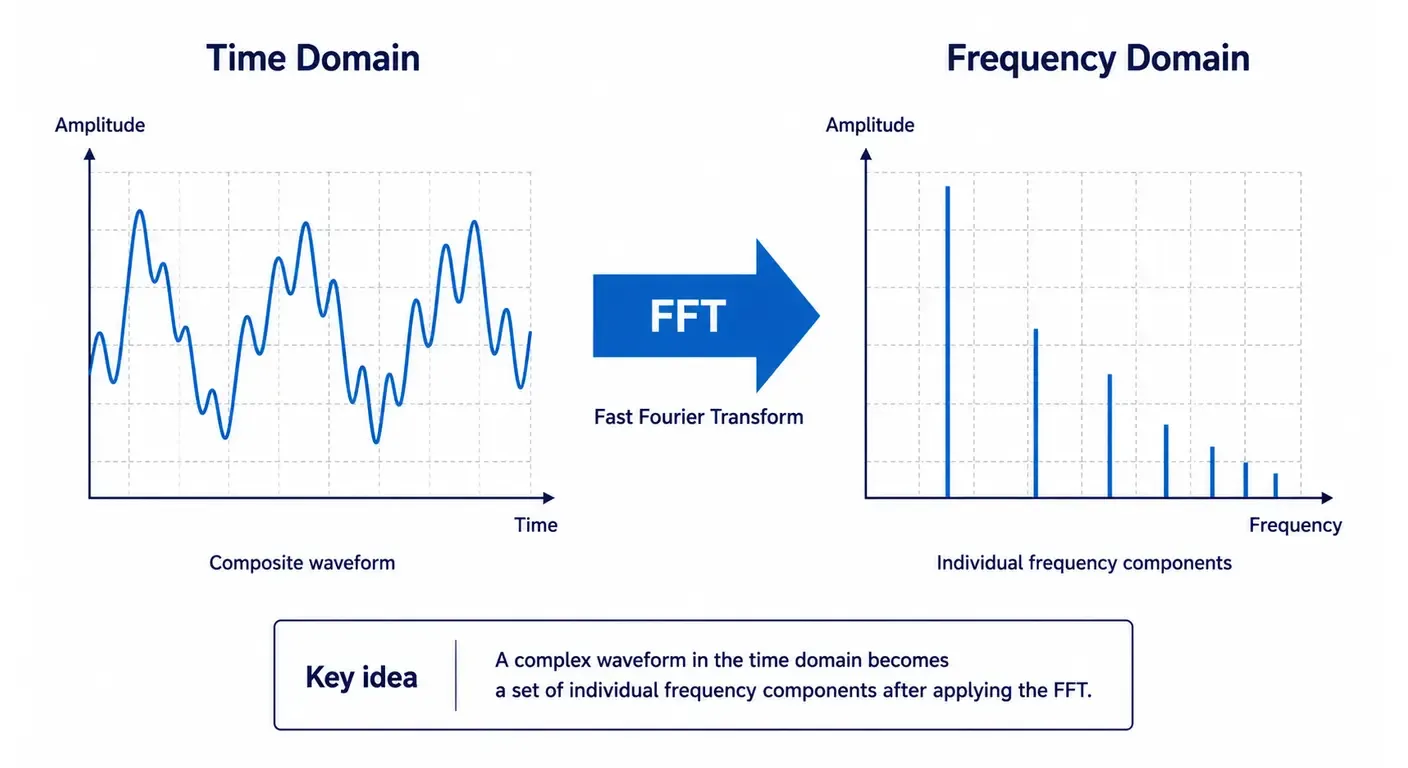 Time Domain

Amplitude

Time

Composite waveform

FFT

Fast Fourier Transform

Frequency Domain

Amplitude

Frequency

Individual frequency components

Key idea

A complex waveform in the time domain becomes a set of individual frequency components after applying the FFT.